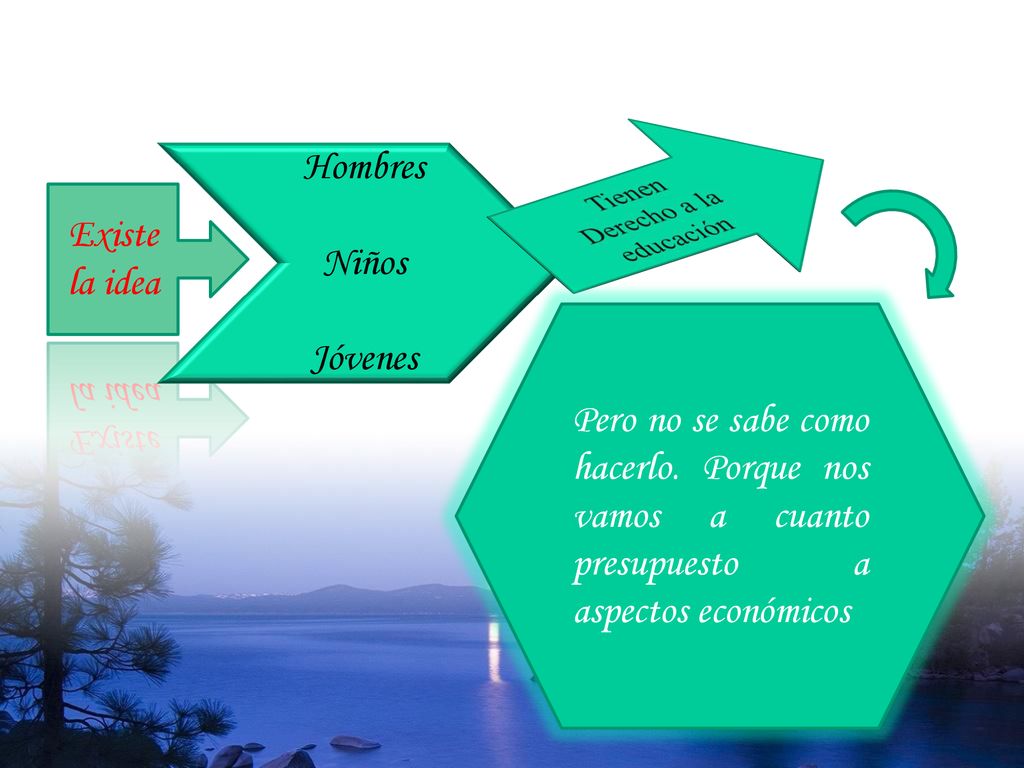 Existe la idea

Hombres

Niños

Jóvenes

Tienen Derecho a la educación

Pero no se sabe como hacerlo. Porque nos vamos a cuanto presupuesto a aspectos económicos